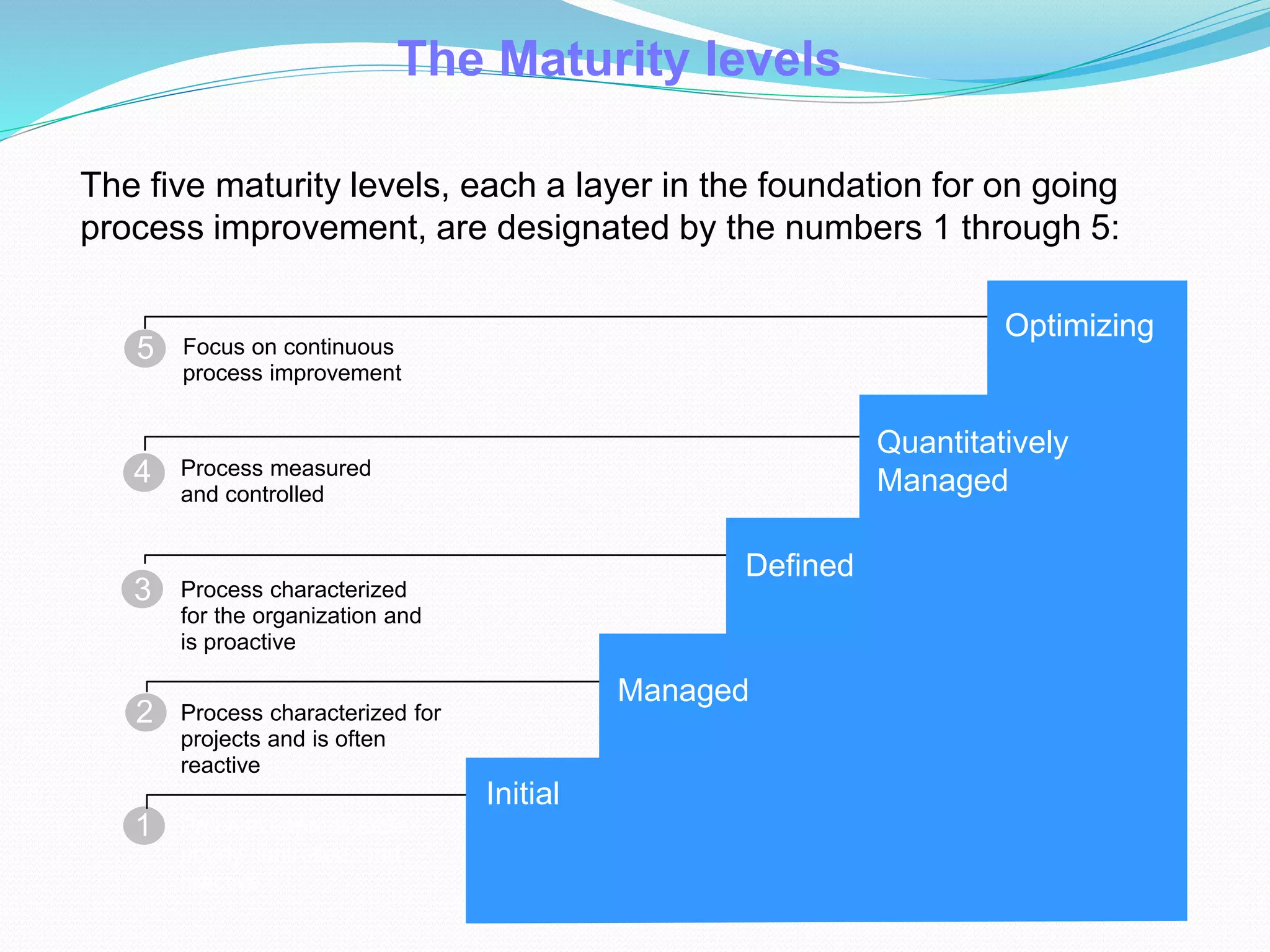 The Maturity levels

The five maturity levels, each a layer in the foundation for on going process improvement, are designated by the numbers 1 through 5:

5 Focus on continuous process improvement

Optimizing

4 Process measured and controlled

Quantitatively Managed

3 Process characterized for the organization and is proactive

Defined

2 Process characterized for projects and is often reactive

Managed

1

Initial